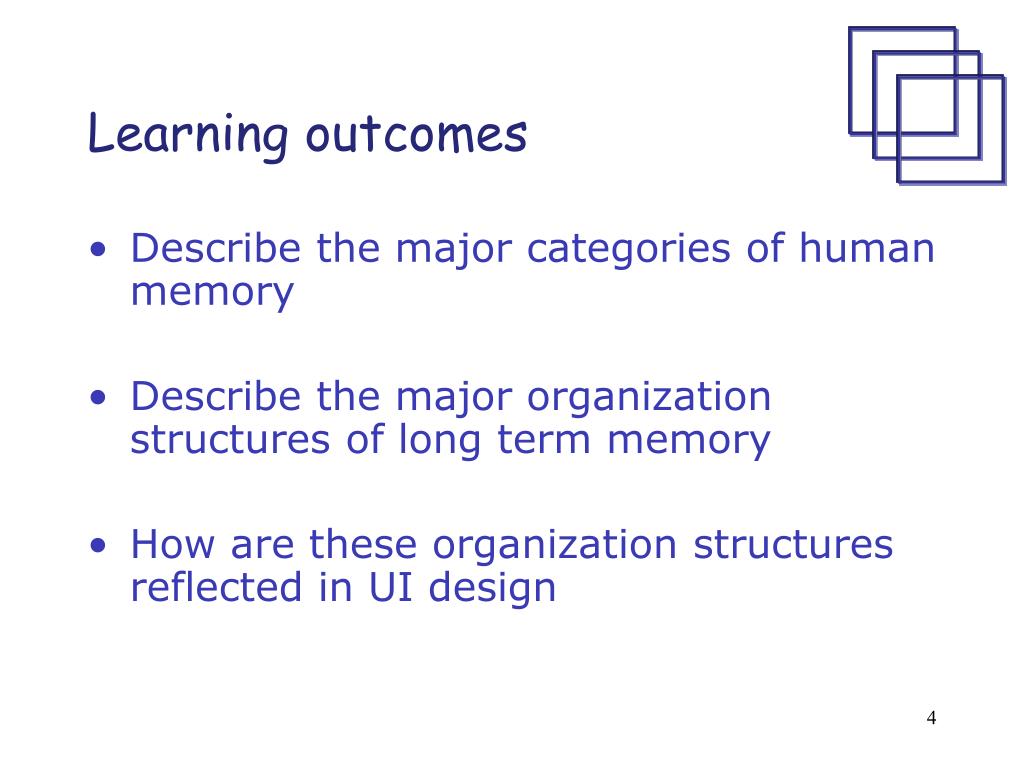 Learning outcomes

• Describe the major categories of human memory

• Describe the major organization structures of long term memory

• How are these organization structures reflected in UI design

4